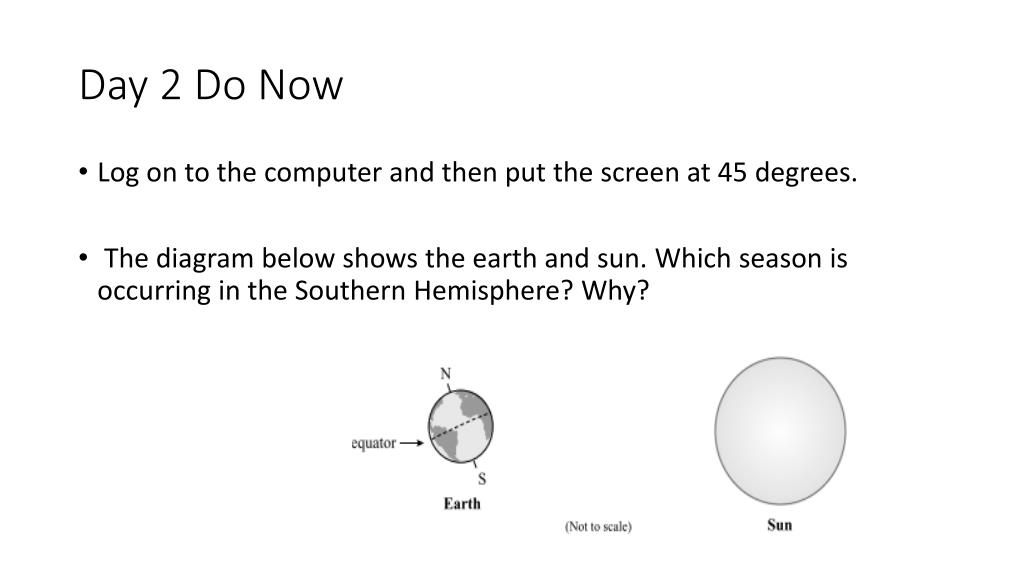 Day 2 Do Now

• Log on to the computer and then put the screen at 45 degrees.

• The diagram below shows the earth and sun. Which season is occurring in the Southern Hemisphere? Why?

N

equator

S

Earth

(Not to scale)

Sun